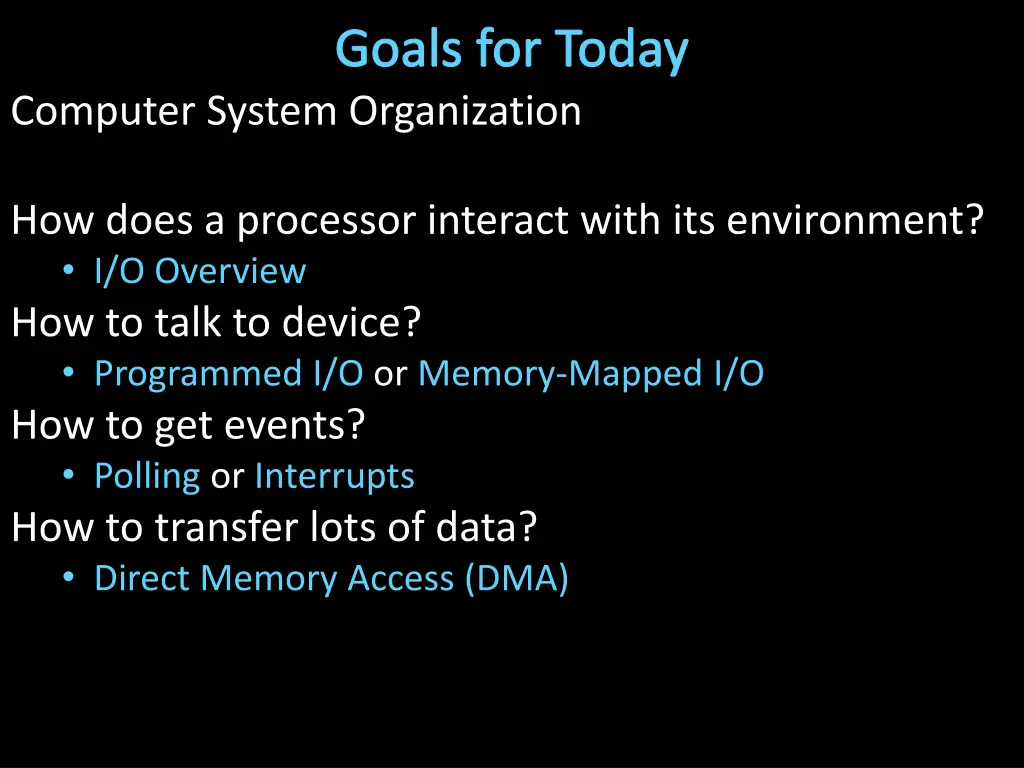 Goals for Today

Computer System Organization

How does a processor interact with its environment?

• I/O Overview

How to talk to device?

• Programmed I/O or Memory-Mapped I/O

How to get events?

• Polling or Interrupts

How to transfer lots of data?

• Direct Memory Access (DMA)